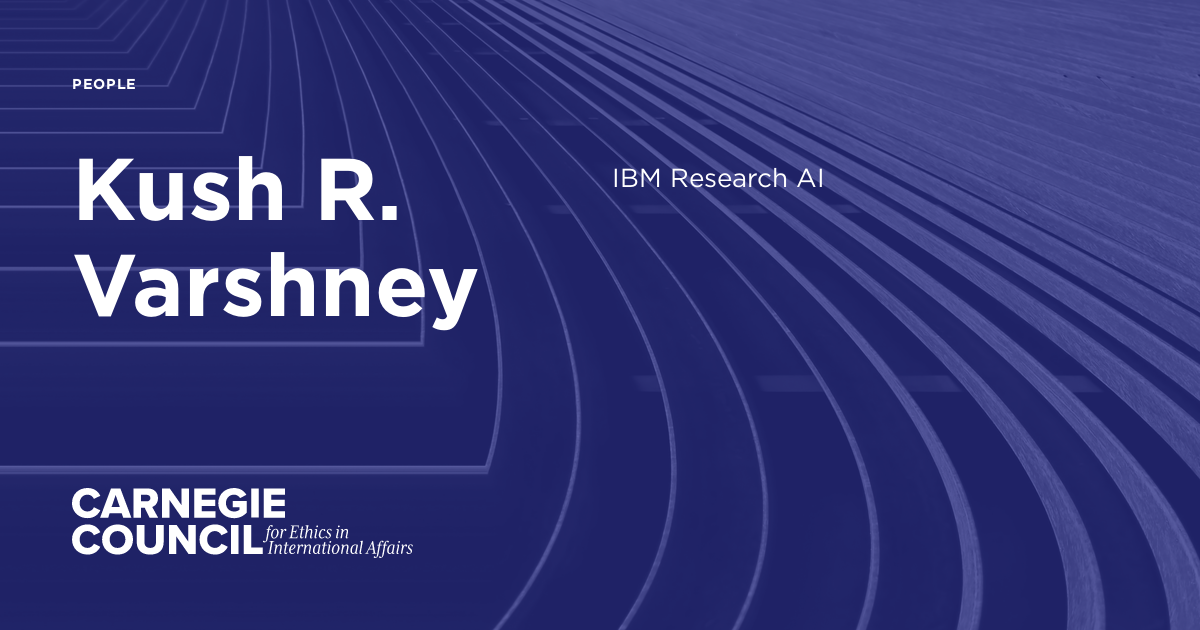 PEOPLE

Kush R. Varshney

IBM Research AI

CARNEGIE COUNCIL for Ethics in International Affairs